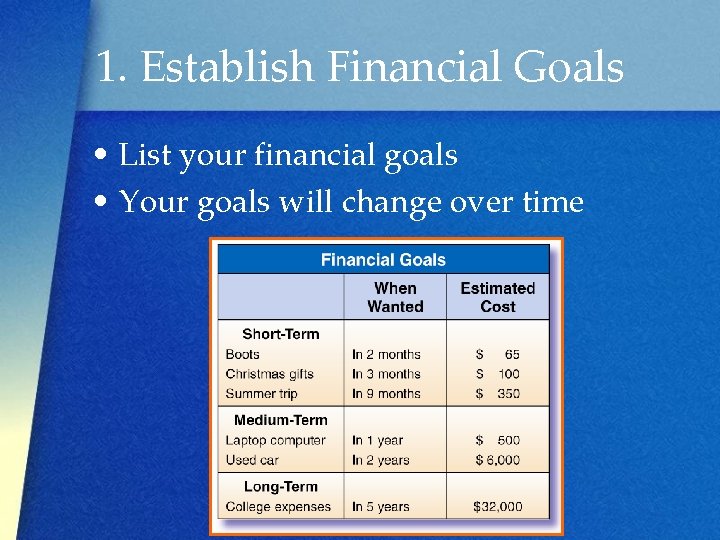 1. Establish Financial Goals

• List your financial goals
• Your goals will change over time

Financial Goals

| | When Wanted | Estimated Cost |
|---|---|---|
| **Short-Term** | | |
| Boots | In 2 months | \$ 65 |
| Christmas gifts | In 3 months | \$ 100 |
| Summer trip | In 9 months | \$ 350 |
| **Medium-Term** | | |
| Laptop computer | In 1 year | \$ 500 |
| Used car | In 2 years | \$ 6,000 |
| **Long-Term** | | |
| College expenses | In 5 years | \$32,000 |